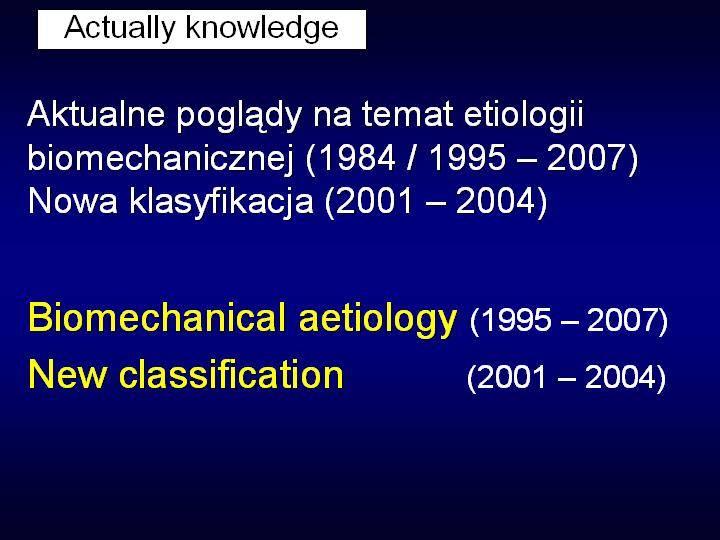 Actually knowledge

Aktualne poglądy na temat etiologii biomechanicznej (1984 / 1995 – 2007)
Nowa klasyfikacja (2001 – 2004)

Biomechanical aetiology (1995 – 2007)
New classification (2001 – 2004)